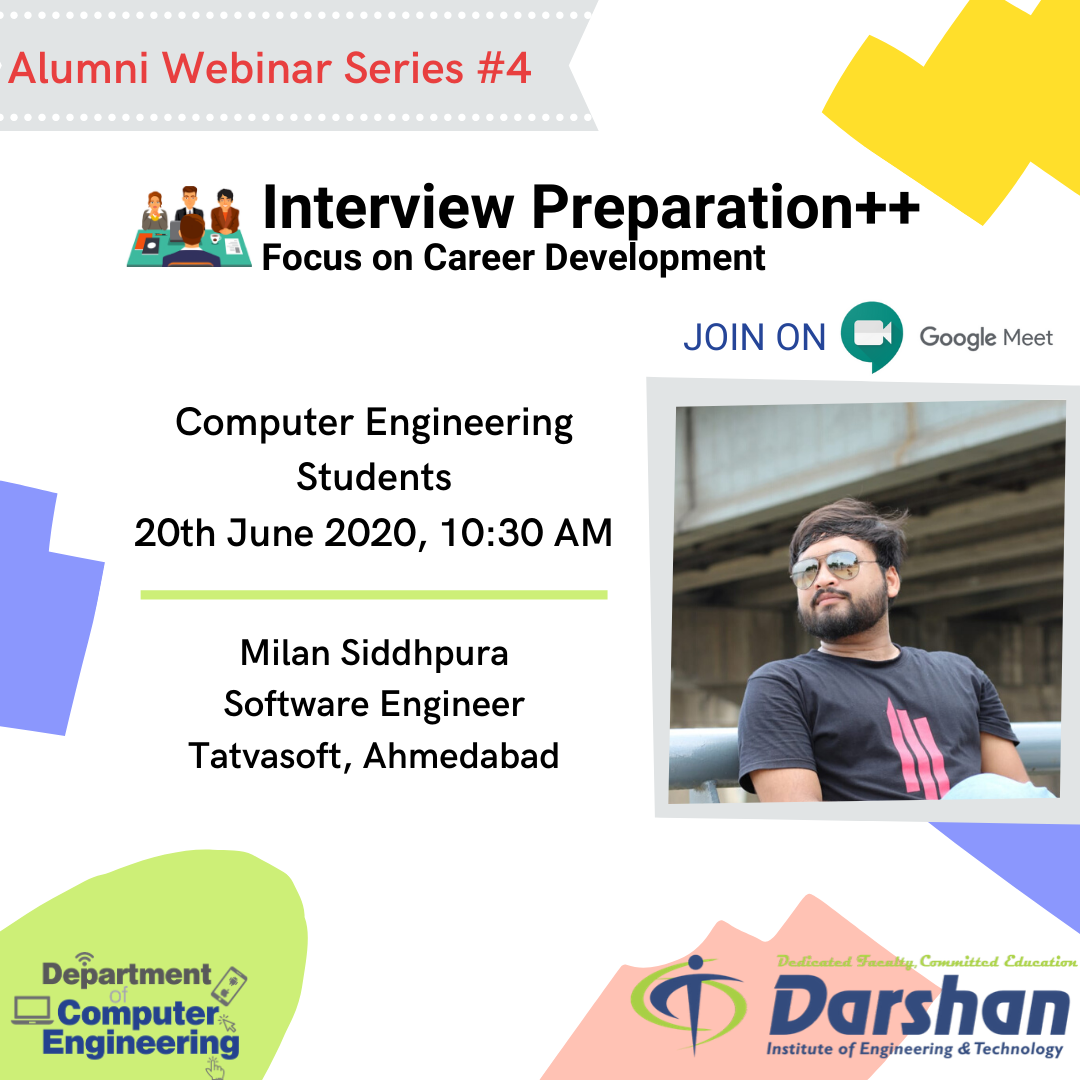 Alumni Webinar Series #4

Interview Preparation++
Focus on Career Development

JOIN ON Google Meet

Computer Engineering Students
20th June 2020, 10:30 AM

Milan Siddhpura
Software Engineer
Tatvasoft, Ahmedabad

Department of Computer Engineering

Dedicated Faculty, Committed Education
Darshan
Institute of Engineering & Technology